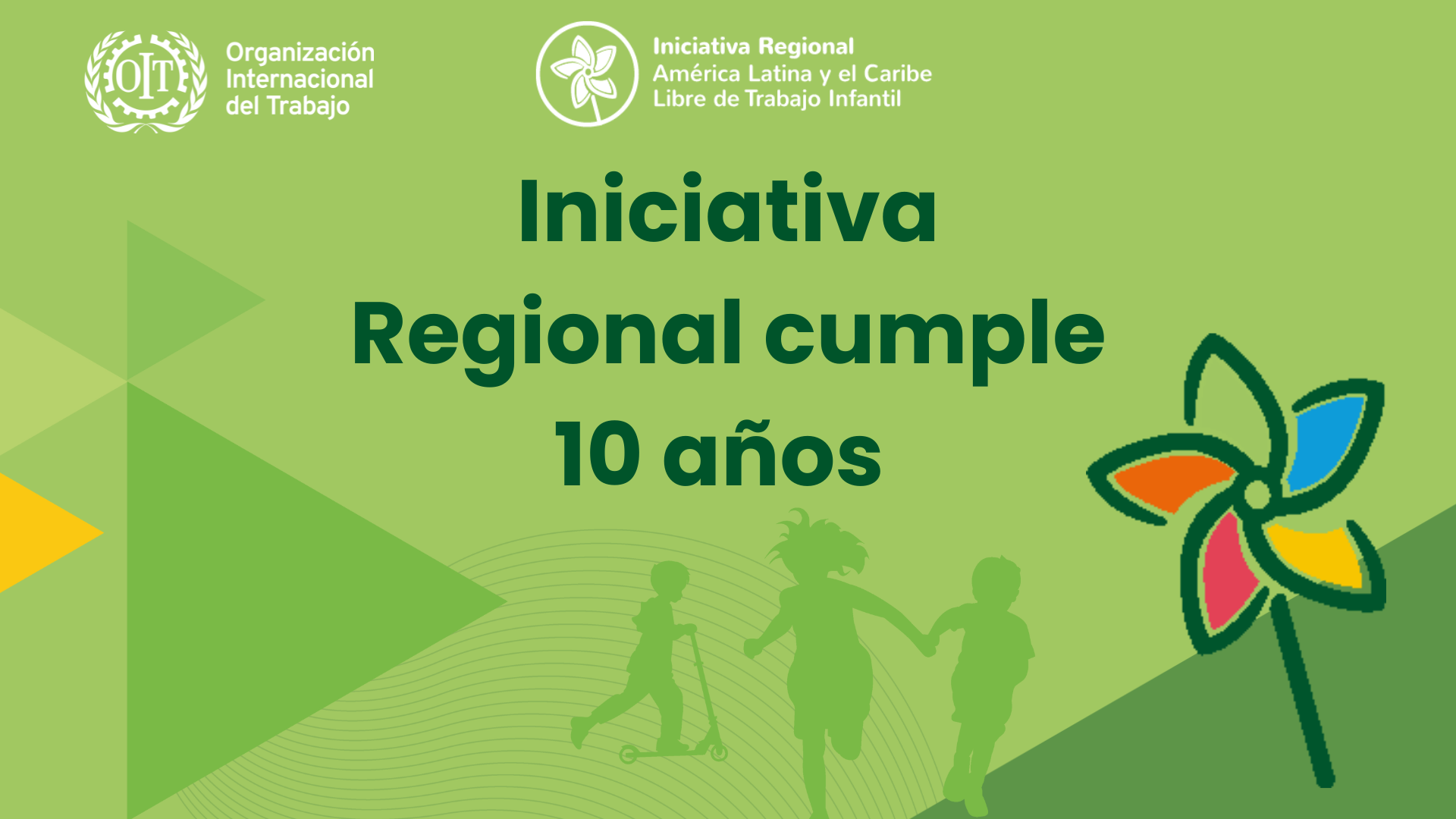 OIT

Organización Internacional del Trabajo

Iniciativa Regional
América Latina y el Caribe
Libre de Trabajo Infantil

Iniciativa Regional cumple 10 años